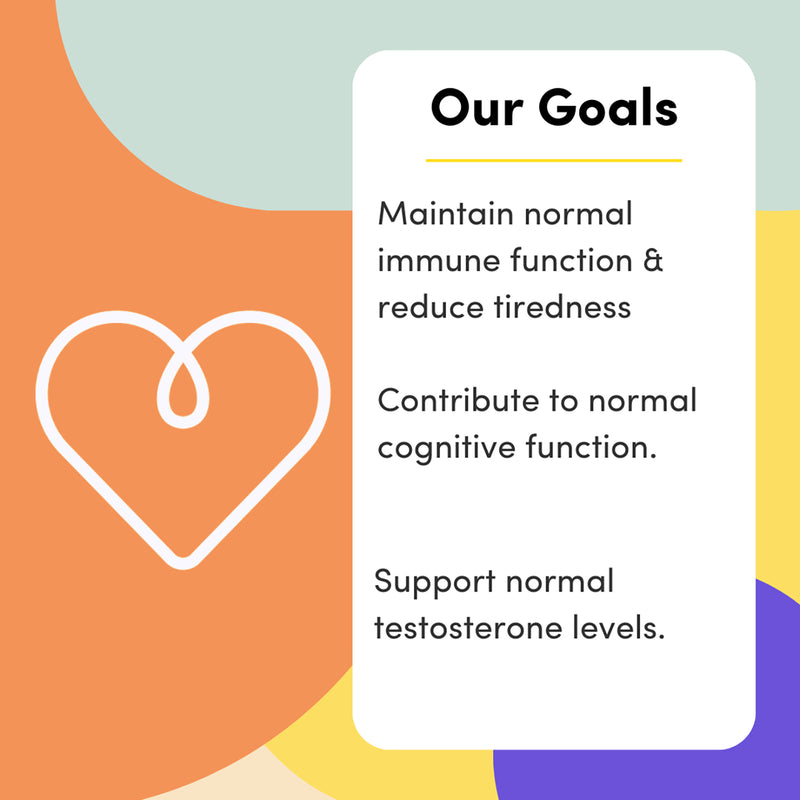 Our Goals

Maintain normal immune function & reduce tiredness

Contribute to normal cognitive function.

Support normal testosterone levels.